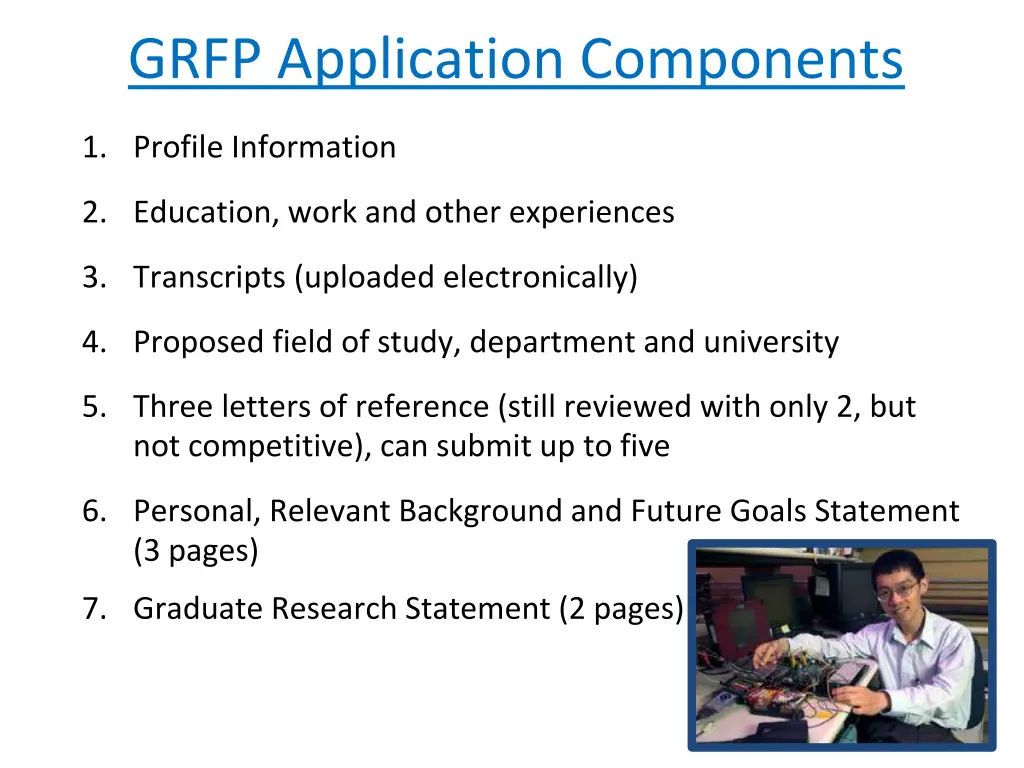 GRFP Application Components

1. Profile Information
2. Education, work and other experiences
3. Transcripts (uploaded electronically)
4. Proposed field of study, department and university
5. Three letters of reference (still reviewed with only 2, but not competitive), can submit up to five
6. Personal, Relevant Background and Future Goals Statement (3 pages)
7. Graduate Research Statement (2 pages)